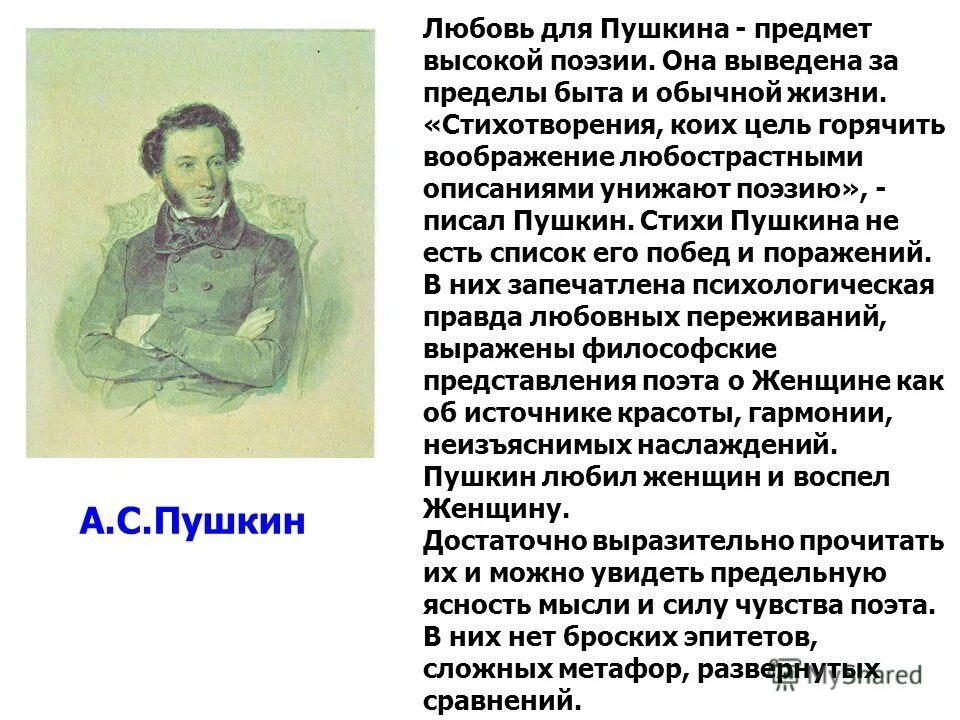 Любовь для Пушкина - предмет высокой поэзии. Она выведена за пределы быта и обычной жизни. «Стихотворения, коих цель горячить воображение любострастными описаниями унижают поэзию», - писал Пушкин. Стихи Пушкина не есть список его побед и поражений. В них запечатлена психологическая правда любовных переживаний, выражены философские представления поэта о Женщине как об источнике красоты, гармонии, неизъяснимых наслаждений. Пушкин любил женщин и воспел Женщину.
Достаточно выразительно прочитать их и можно увидеть предельную ясность мысли и силу чувства поэта. В них нет броских эпитетов, сложных метафор, развернутых сравнений.

А.С.Пушкин

MyShared